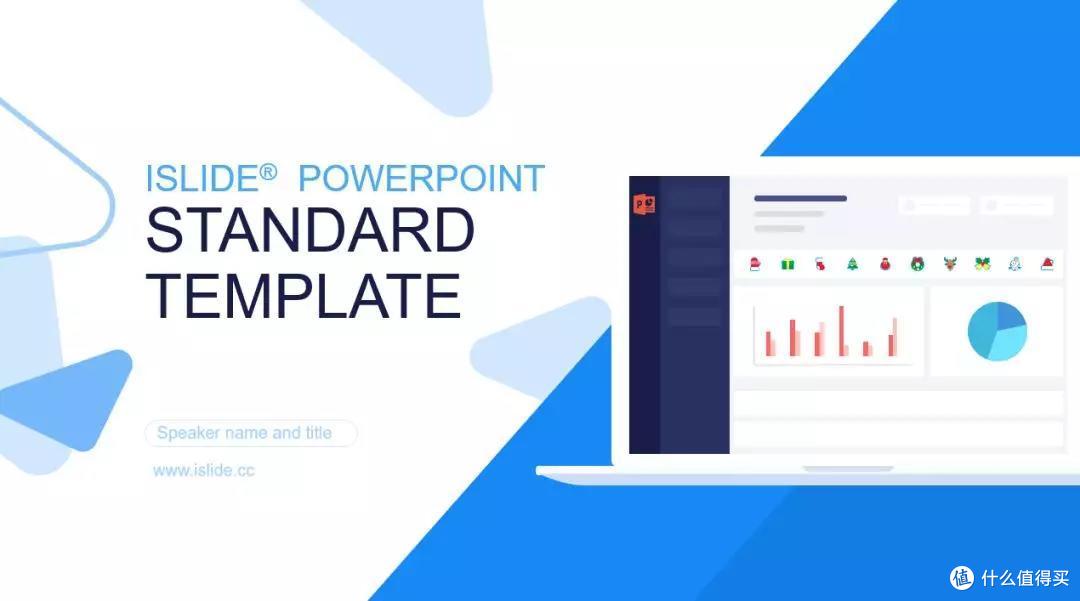 ISLIDE® POWERPOINT
STANDARD TEMPLATE

Speaker name and title

www.islide.cc

值 什么值得买